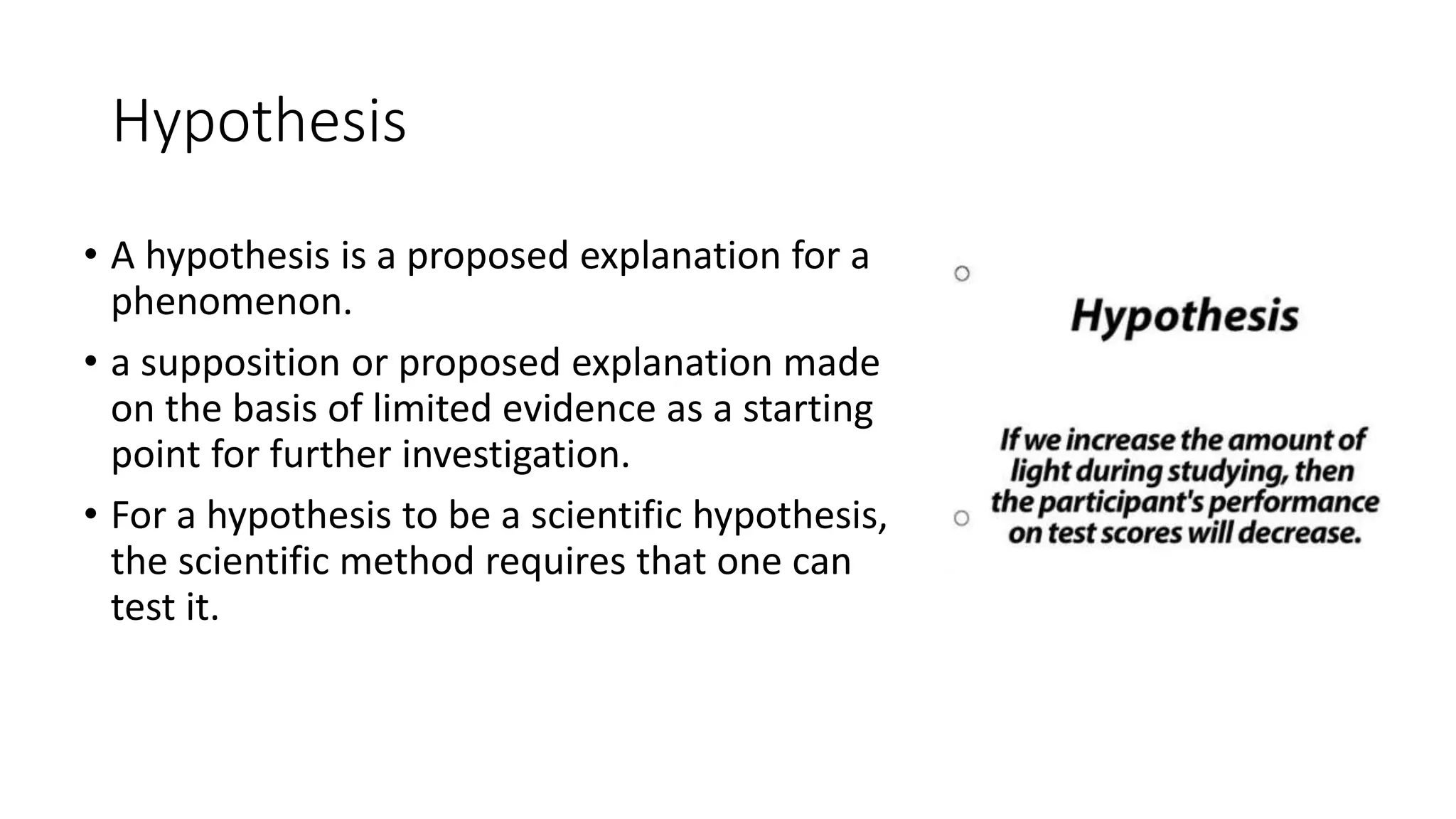 Hypothesis

• A hypothesis is a proposed explanation for a phenomenon.

• a supposition or proposed explanation made on the basis of limited evidence as a starting point for further investigation.

• For a hypothesis to be a scientific hypothesis, the scientific method requires that one can test it.

Hypothesis

If we increase the amount of light during studying, then the participant's performance on test scores will decrease.